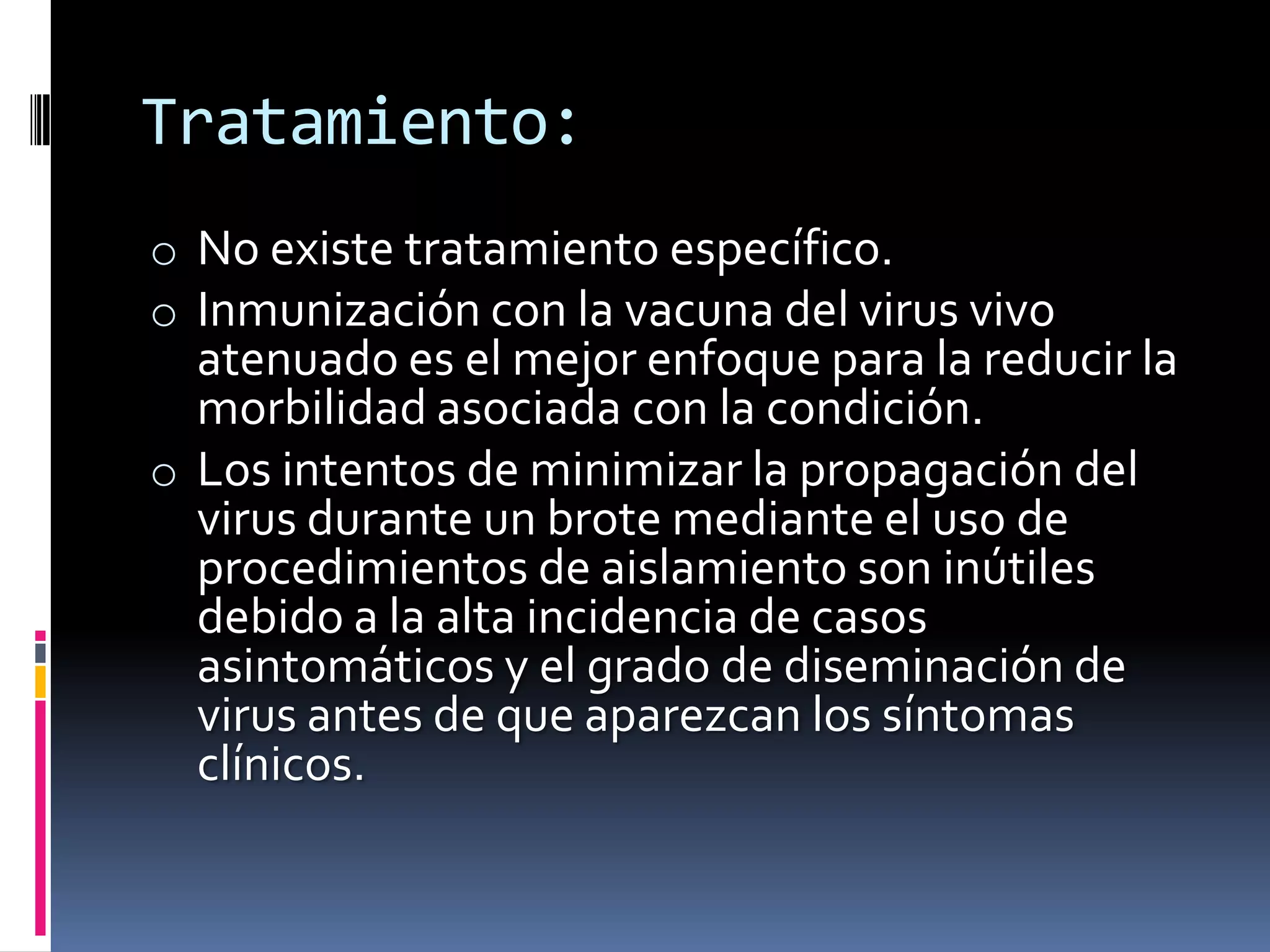 Tratamiento:

o No existe tratamiento específico.

o Inmunización con la vacuna del virus vivo atenuado es el mejor enfoque para la reducir la morbilidad asociada con la condición.

o Los intentos de minimizar la propagación del virus durante un brote mediante el uso de procedimientos de aislamiento son inútiles debido a la alta incidencia de casos asintomáticos y el grado de diseminación de virus antes de que aparezcan los síntomas clínicos.